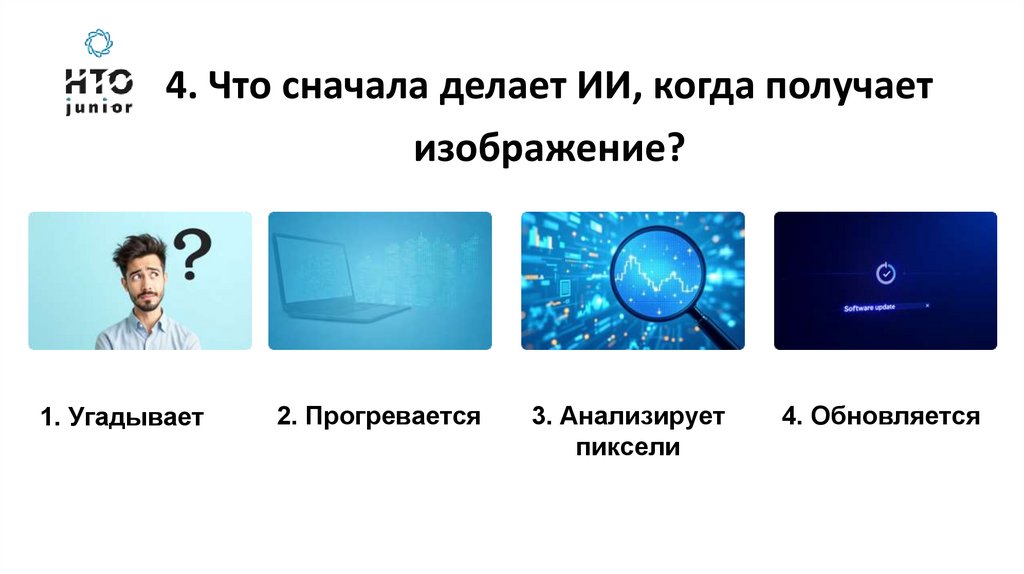 НТО junior

4. Что сначала делает ИИ, когда получает изображение?

?

Software update

1. Угадывает

2. Прогревается

3. Анализирует пиксели

4. Обновляется